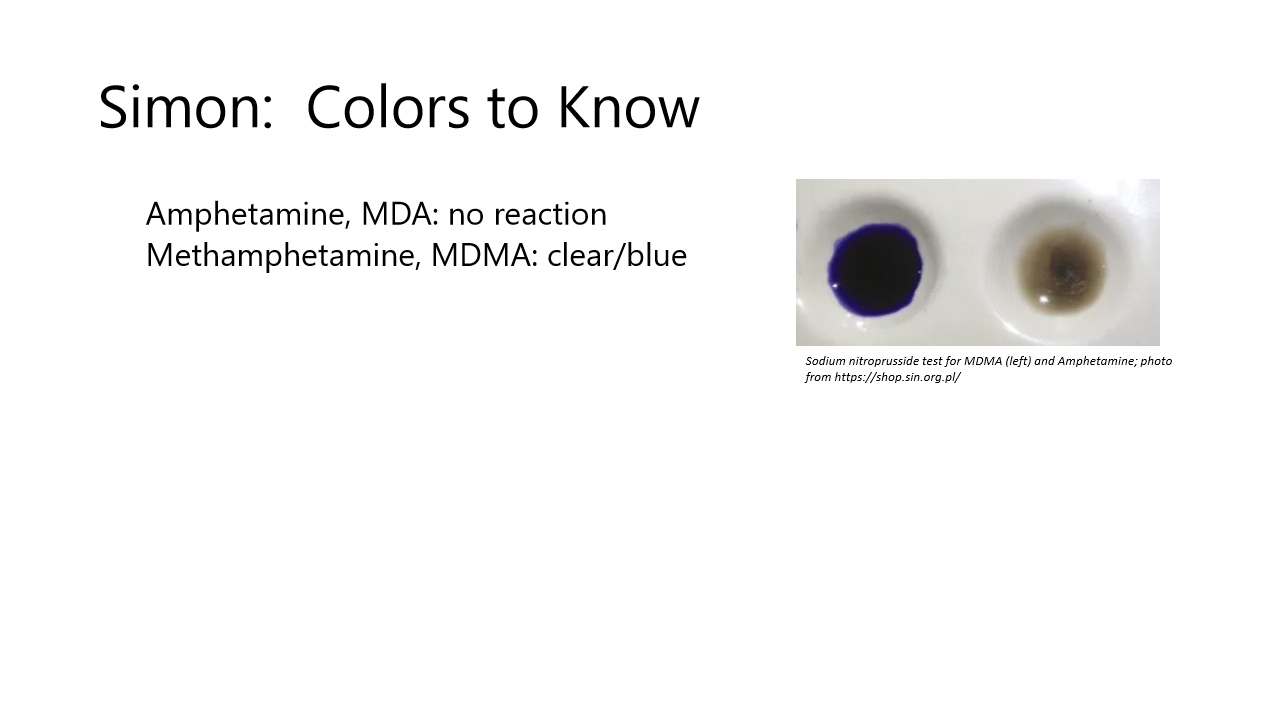 Simon: Colors to Know

Amphetamine, MDA: no reaction
Methamphetamine, MDMA: clear/blue

Sodium nitroprusside test for MDMA (left) and Amphetamine; photo from https://shop.sin.org.pl/